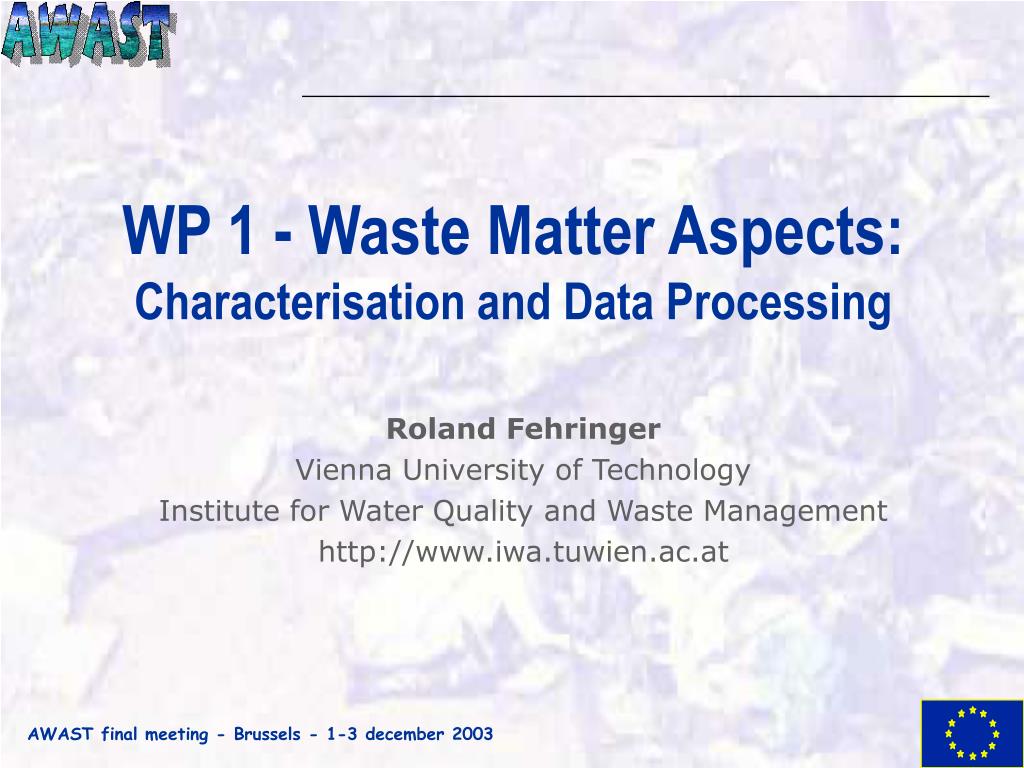 AWAST

WP 1 - Waste Matter Aspects:
Characterisation and Data Processing

Roland Fehringer
Vienna University of Technology
Institute for Water Quality and Waste Management
http://www.iwa.tuwien.ac.at

AWAST final meeting - Brussels - 1-3 december 2003